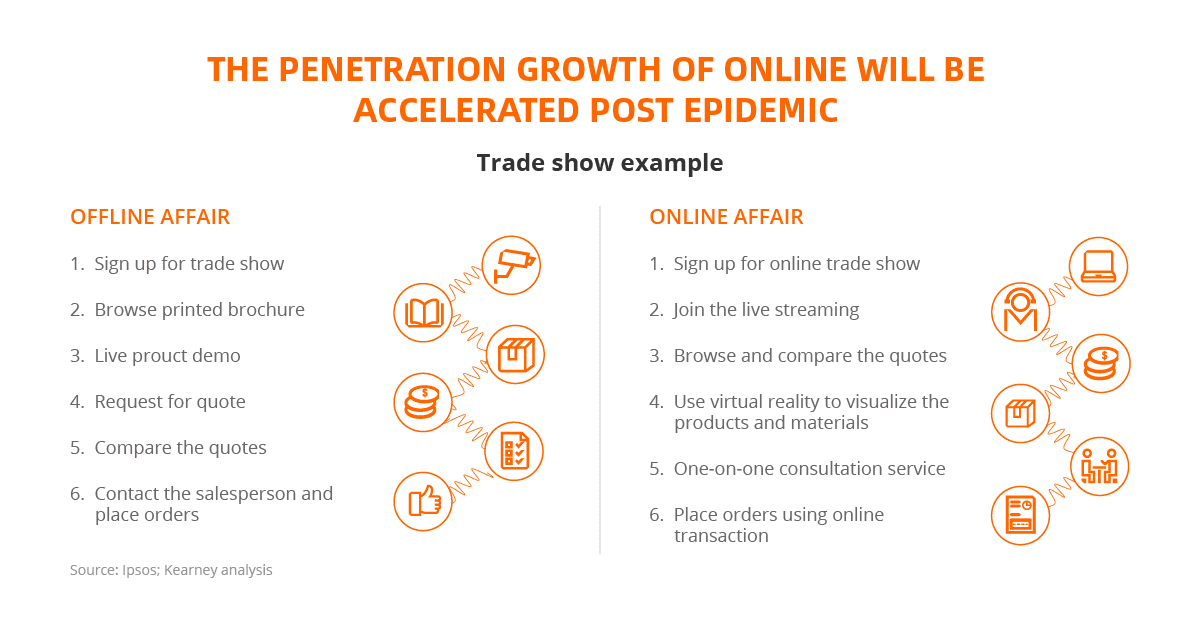 THE PENETRATION GROWTH OF ONLINE WILL BE ACCELERATED POST EPIDEMIC

Trade show example

OFFLINE AFFAIR

1. Sign up for trade show
2. Browse printed brochure
3. Live prouct demo
4. Request for quote
5. Compare the quotes
6. Contact the salesperson and place orders

Source: Ipsos; Kearney analysis

ONLINE AFFAIR

1. Sign up for online trade show
2. Join the live streaming
3. Browse and compare the quotes
4. Use virtual reality to visualize the products and materials
5. One-on-one consultation service
6. Place orders using online transaction